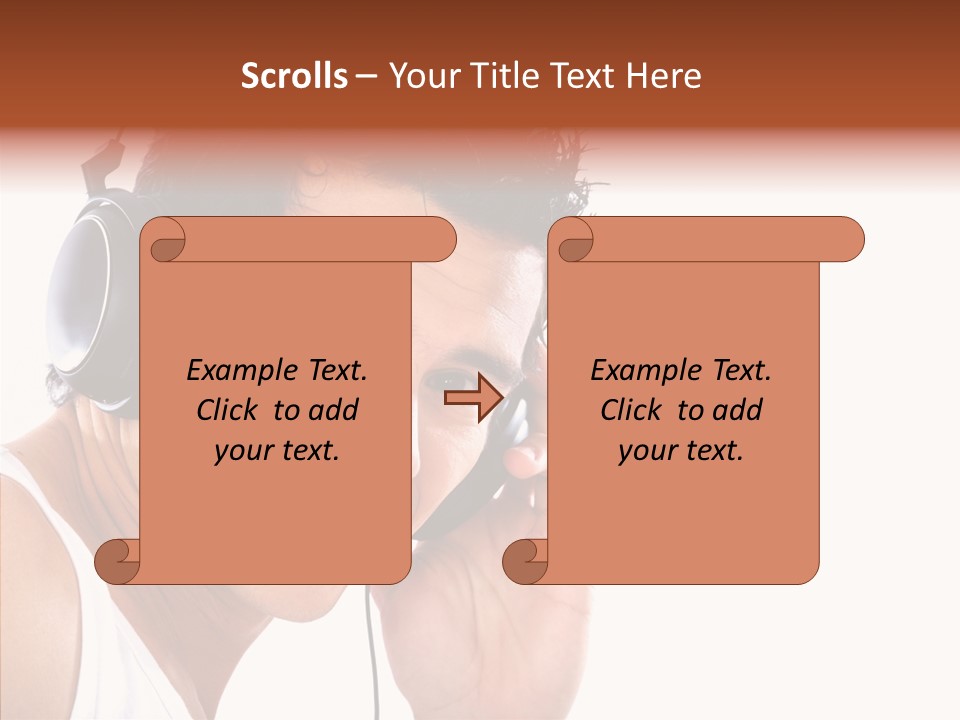 Scrolls – Your Title Text Here

Example Text. Click to add your text.

Example Text. Click to add your text.